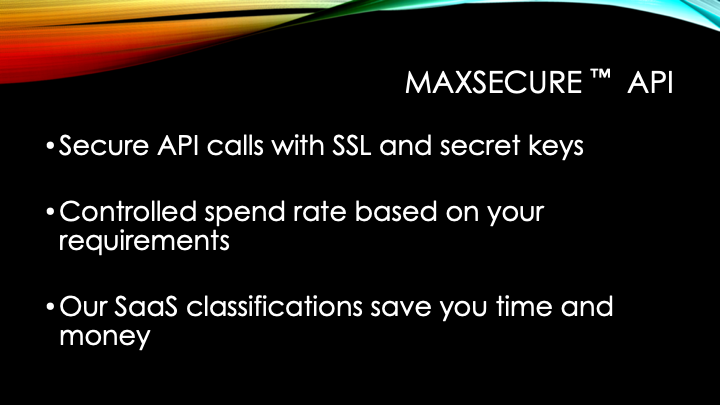 MAXSECURE ™ API

• Secure API calls with SSL and secret keys

• Controlled spend rate based on your requirements

• Our SaaS classifications save you time and money